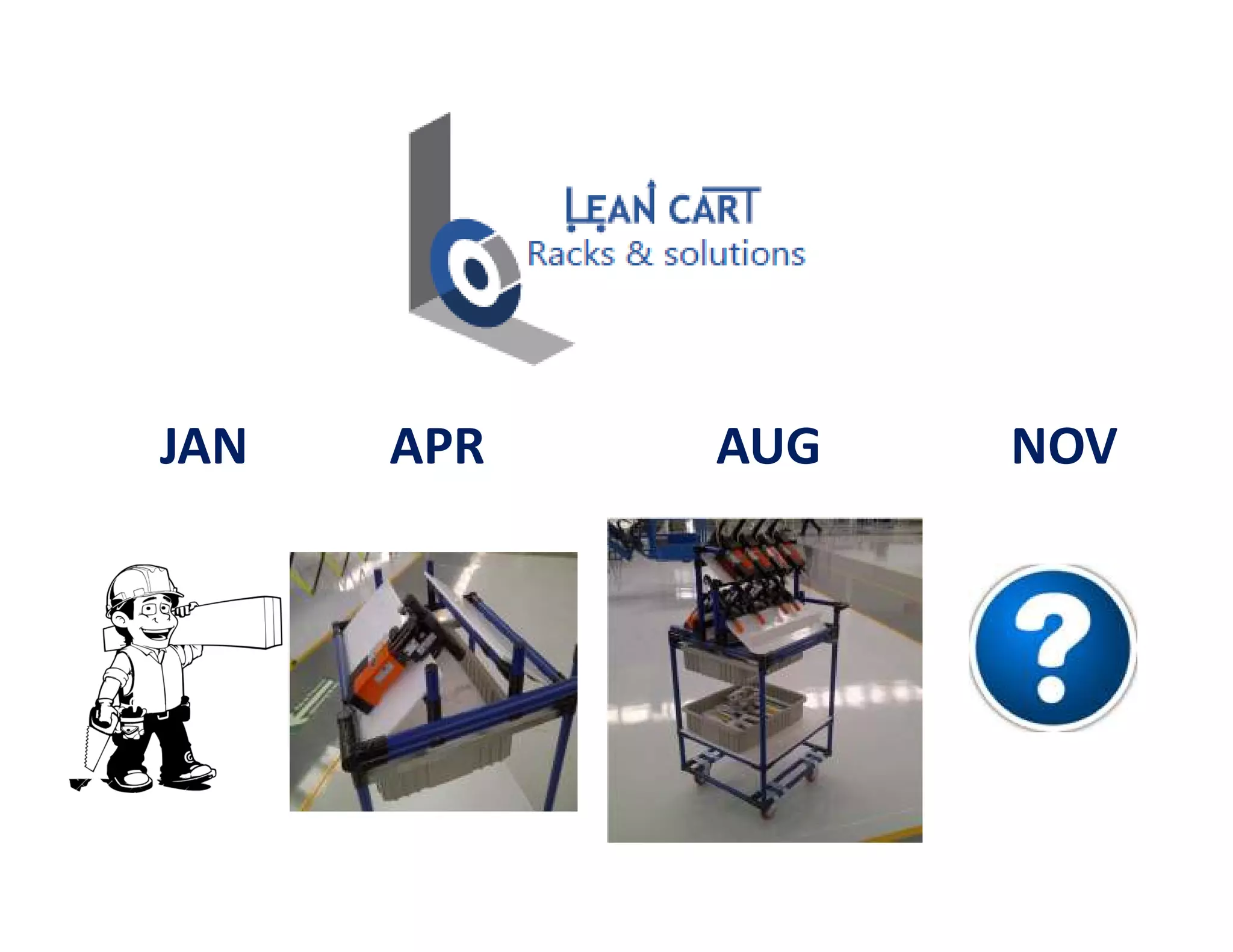 LEAN CART
Racks & solutions

JAN APR AUG NOV

?